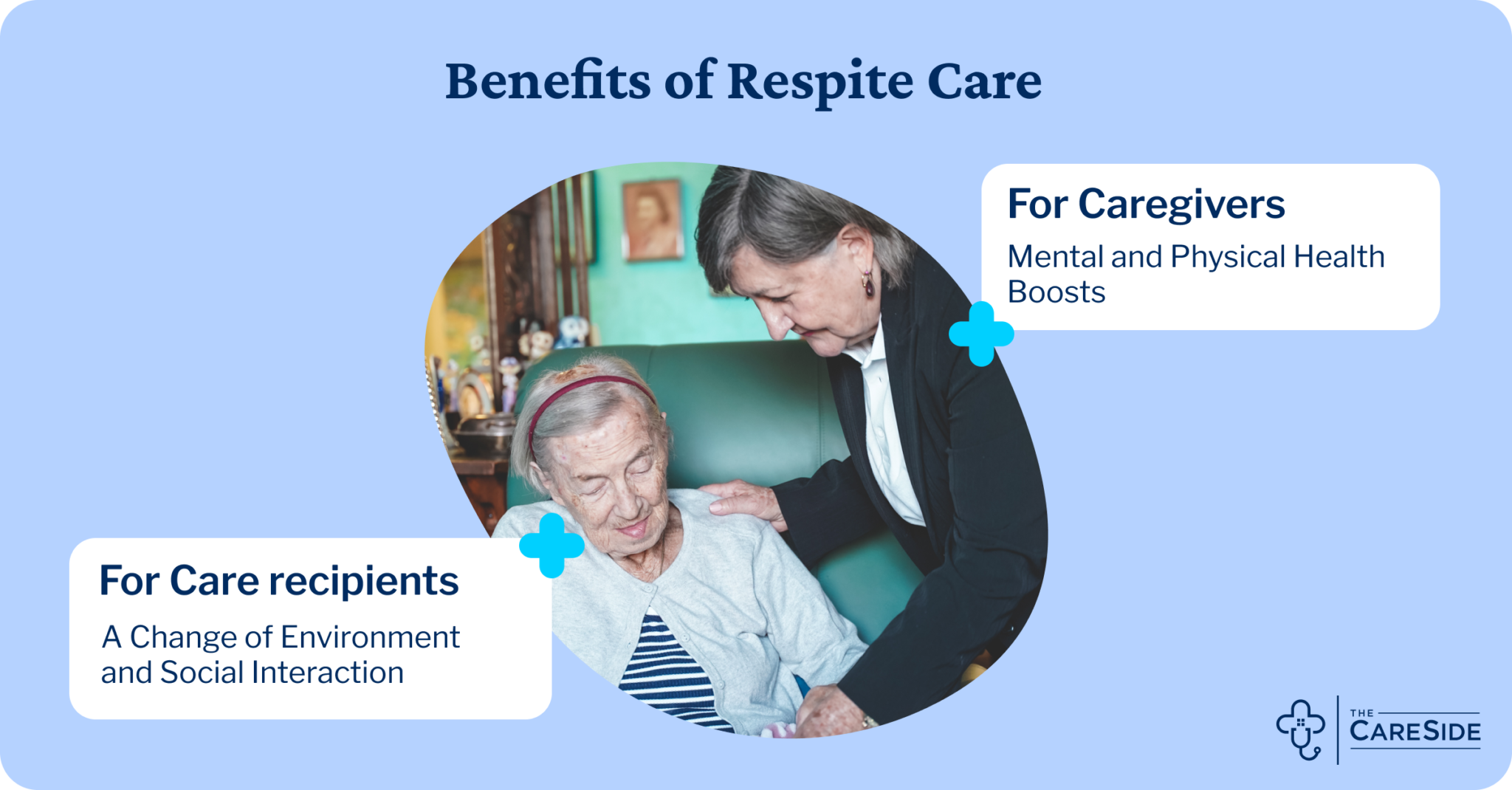 Benefits of Respite Care

For Caregivers

Mental and Physical Health Boosts

For Care recipients

A Change of Environment and Social Interaction

THE CARESIDE